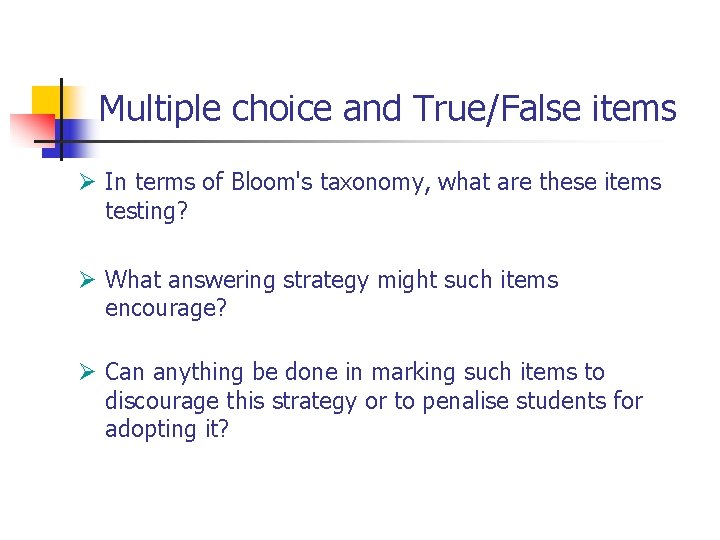 Multiple choice and True/False items

➢ In terms of Bloom's taxonomy, what are these items testing?

➢ What answering strategy might such items encourage?

➢ Can anything be done in marking such items to discourage this strategy or to penalise students for adopting it?